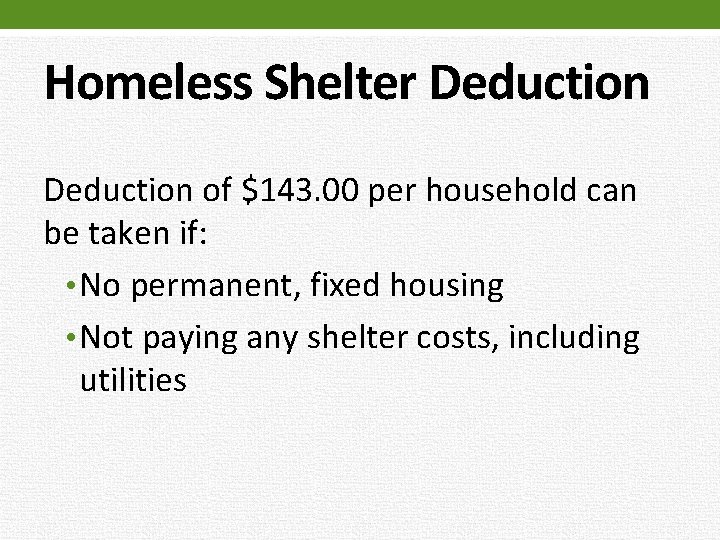 Homeless Shelter Deduction

Deduction of \$143.00 per household can be taken if:

• No permanent, fixed housing
• Not paying any shelter costs, including utilities